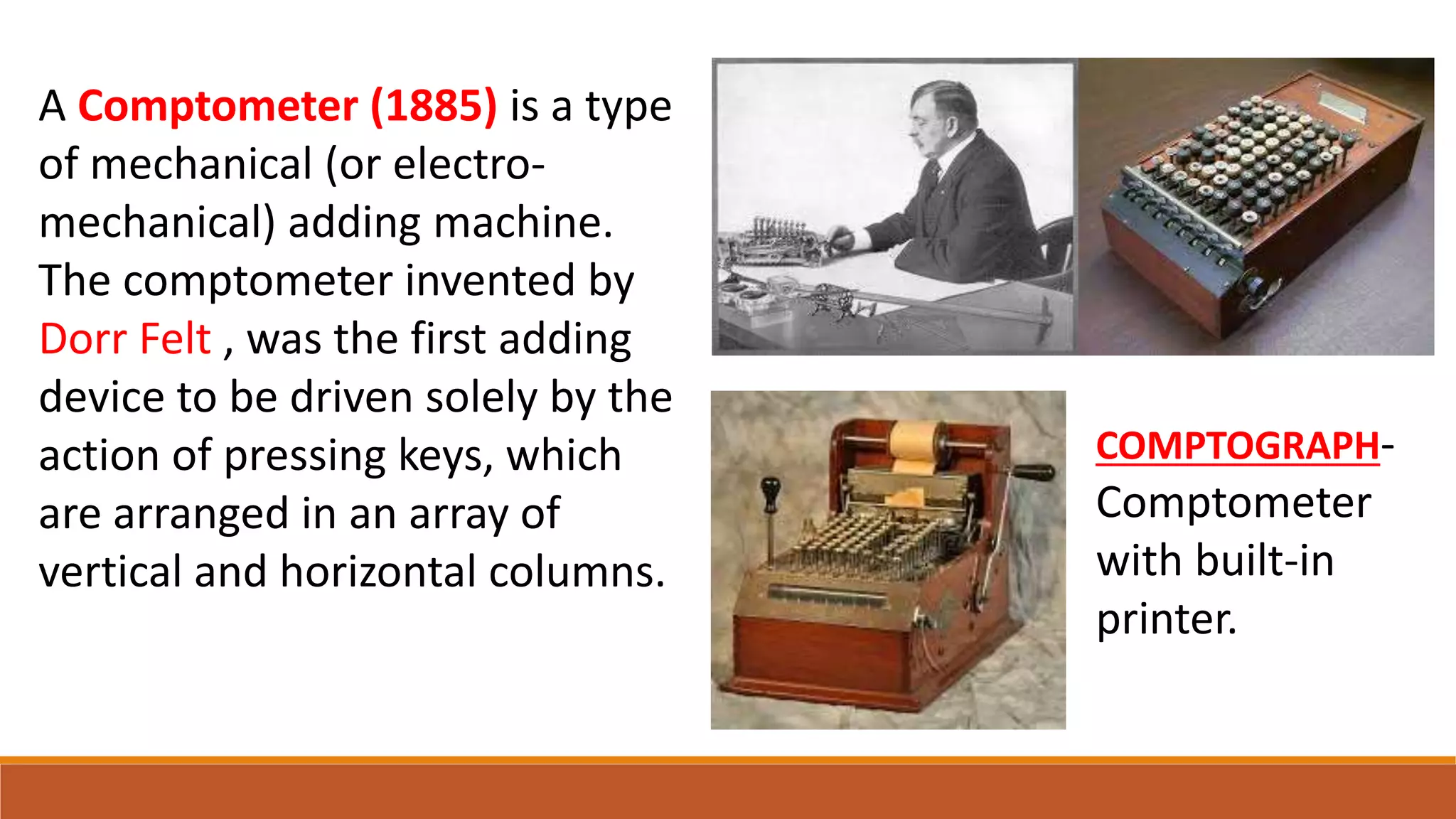 A Comptometer (1885) is a type of mechanical (or electro-mechanical) adding machine. The comptometer invented by Dorr Felt , was the first adding device to be driven solely by the action of pressing keys, which are arranged in an array of vertical and horizontal columns.

COMPTOGRAPH- Comptometer with built-in printer.